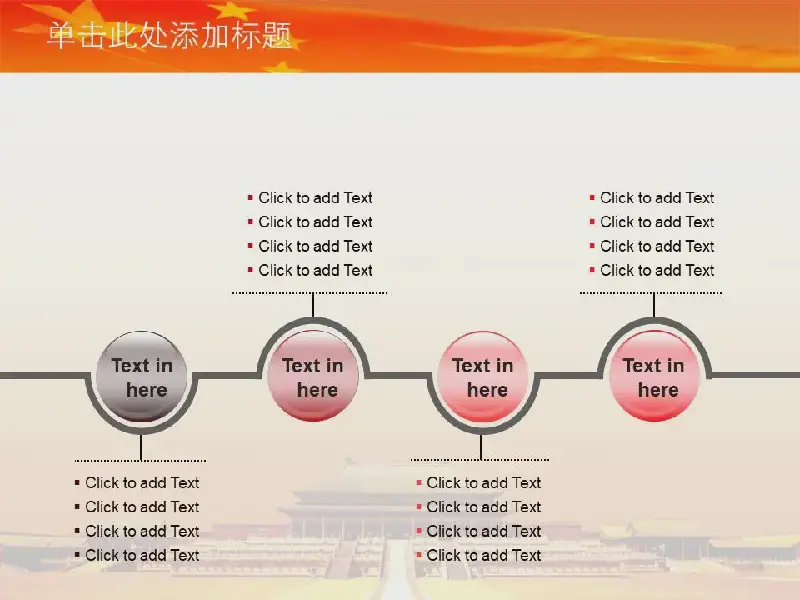 单击此处添加标题

- Click to add Text
- Click to add Text
- Click to add Text
- Click to add Text

- Click to add Text
- Click to add Text
- Click to add Text
- Click to add Text

Text in here

Text in here

Text in here

Text in here

- Click to add Text
- Click to add Text
- Click to add Text
- Click to add Text

- Click to add Text
- Click to add Text
- Click to add Text
- Click to add Text